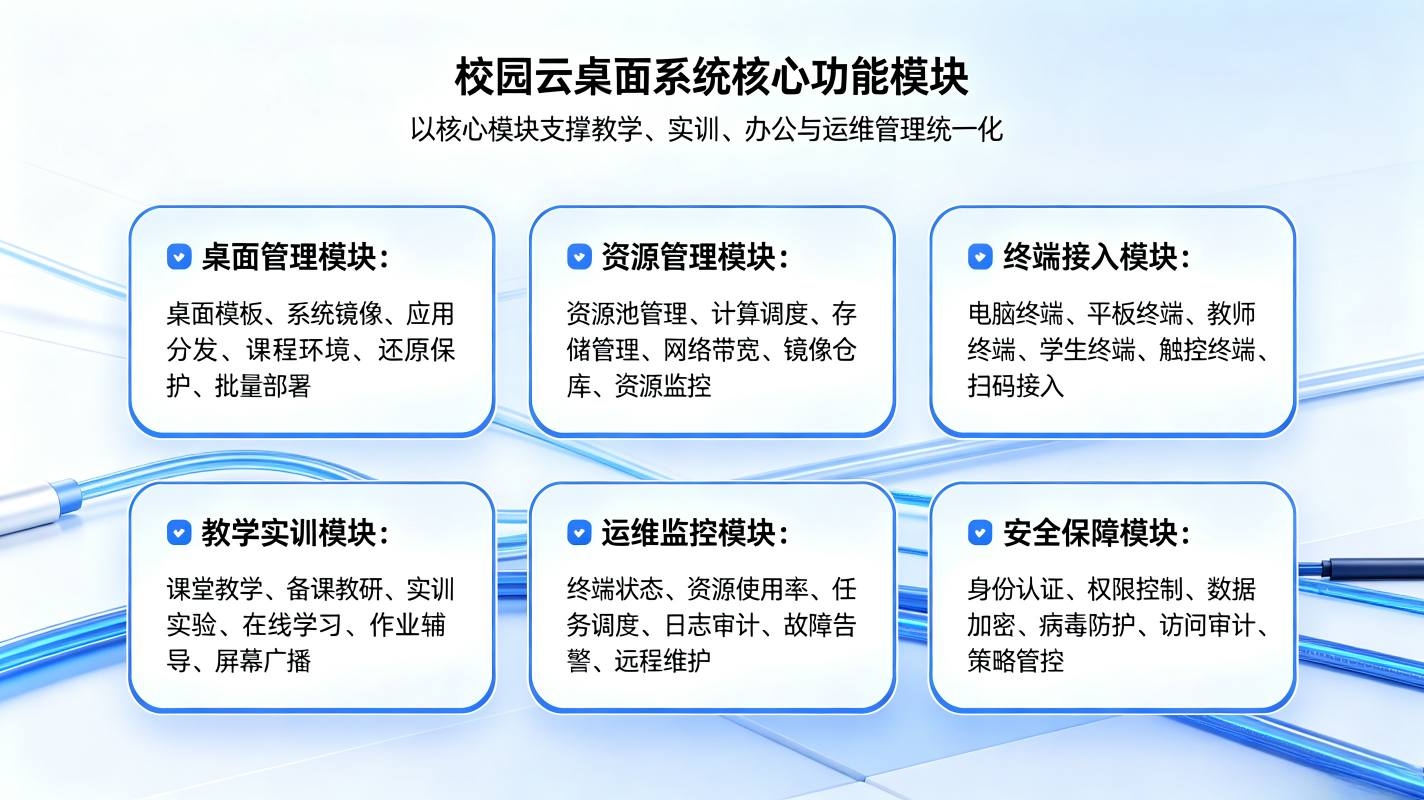 校园云桌面系统核心功能模块

以核心模块支撑教学、实训、办公与运维管理统一化

桌面管理模块：

桌面模板、系统镜像、应用分发、课程环境、还原保护、批量部署

资源管理模块：

资源池管理、计算调度、存储管理、网络带宽、镜像仓库、资源监控

终端接入模块：

电脑终端、平板终端、教师终端、学生终端、触控终端、扫码接入

教学实训模块：

课堂教学、备课教研、实训实验、在线学习、作业辅导、屏幕广播

运维监控模块：

终端状态、资源使用率、任务调度、日志审计、故障告警、远程维护

安全保障模块：

身份认证、权限控制、数据加密、病毒防护、访问审计、策略管控